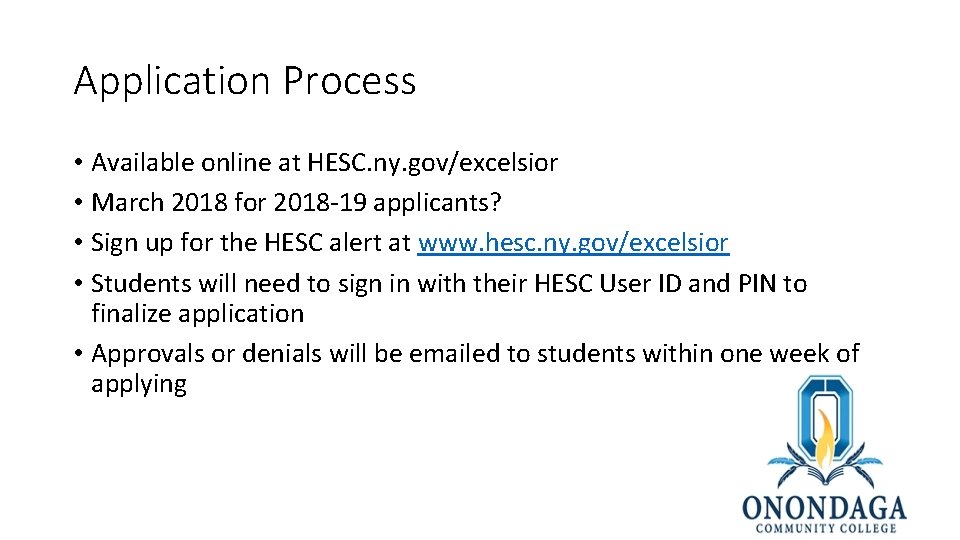 Application Process

• Available online at HESC.ny.gov/excelsior
• March 2018 for 2018-19 applicants?
• Sign up for the HESC alert at www.hesc.ny.gov/excelsior
• Students will need to sign in with their HESC User ID and PIN to finalize application
• Approvals or denials will be emailed to students within one week of applying

ONONDAGA
COMMUNITY COLLEGE